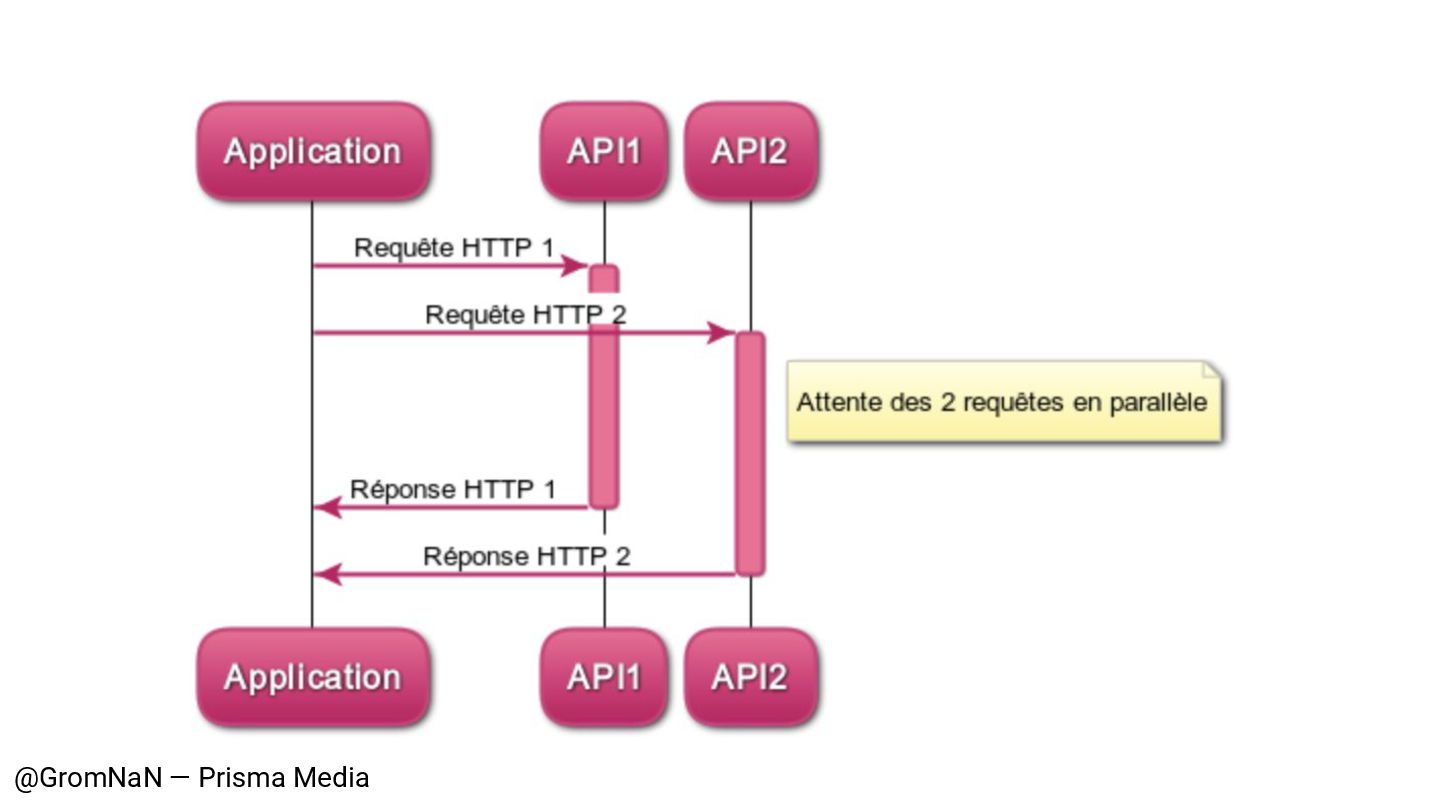 Application
API1
API2

Requête HTTP 1

Requête HTTP 2

Attente des 2 requêtes en parallèle

Réponse HTTP 1

Réponse HTTP 2

Application
API1
API2

@GromNaN — Prisma Media